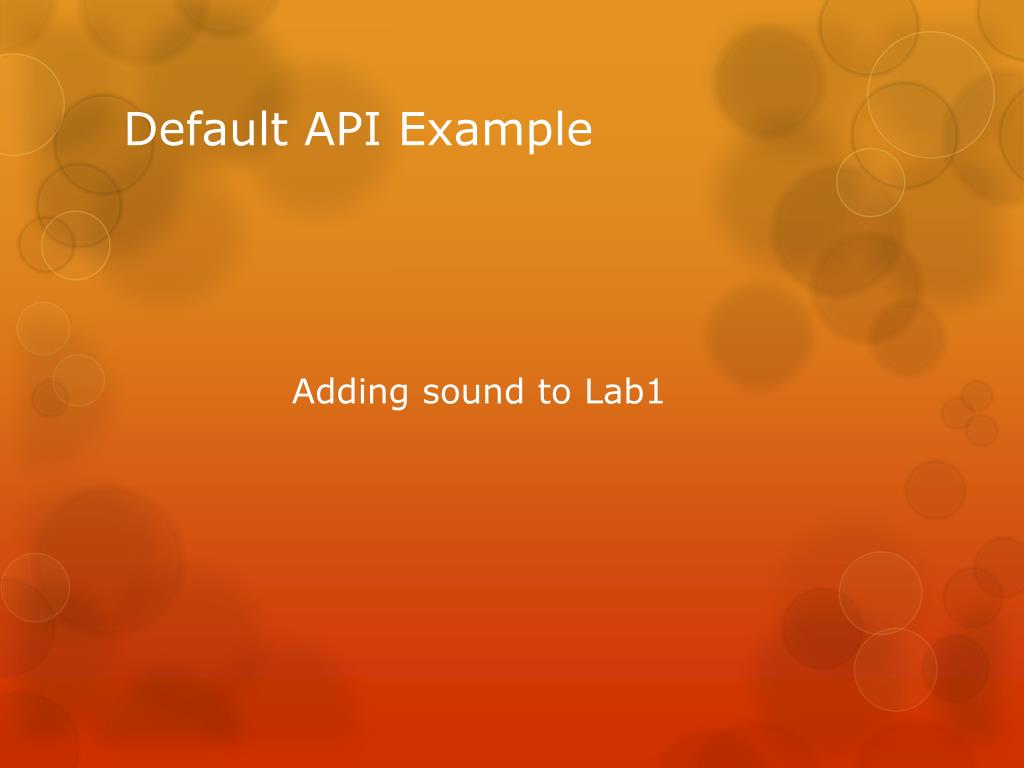 Default API Example

Adding sound to Lab1